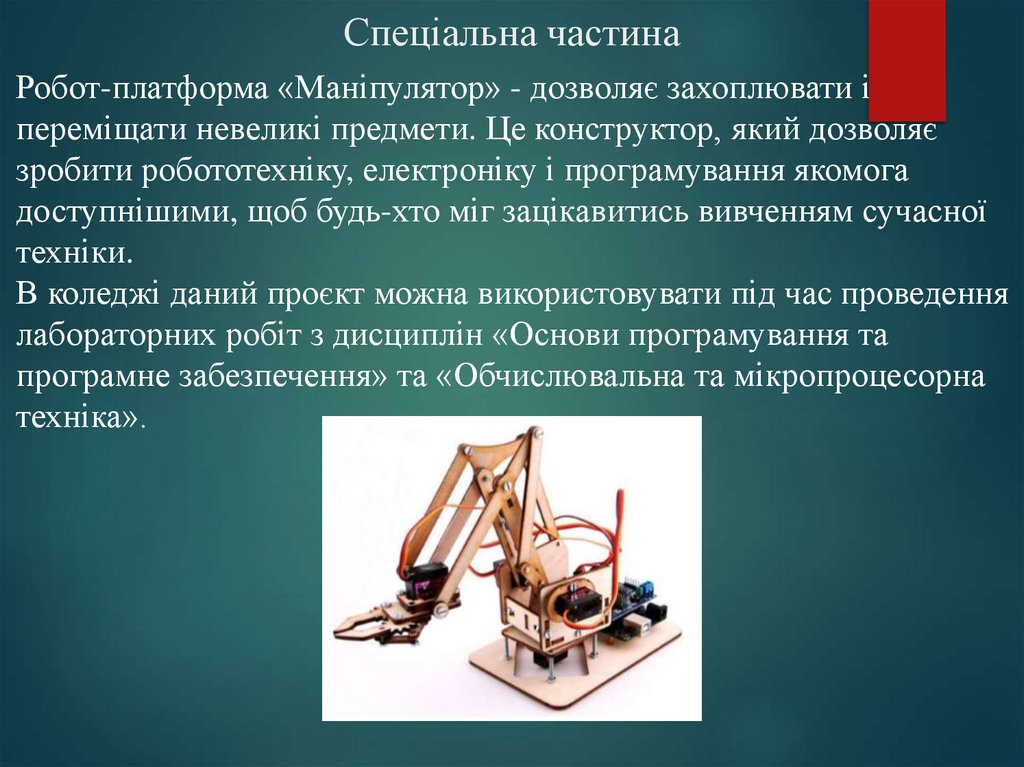 Спеціальна частина

Робот-платформа «Маніпулятор» - дозволяє захоплювати і переміщати невеликі предмети. Це конструктор, який дозволяє зробити робототехніку, електроніку і програмування якомога доступнішими, щоб будь-хто міг зацікавитись вивченням сучасної техніки.
В коледжі даний проєкт можна використовувати під час проведення лабораторних робіт з дисциплін «Основи програмування та програмне забезпечення» та «Обчислювальна та мікропроцесорна техніка».